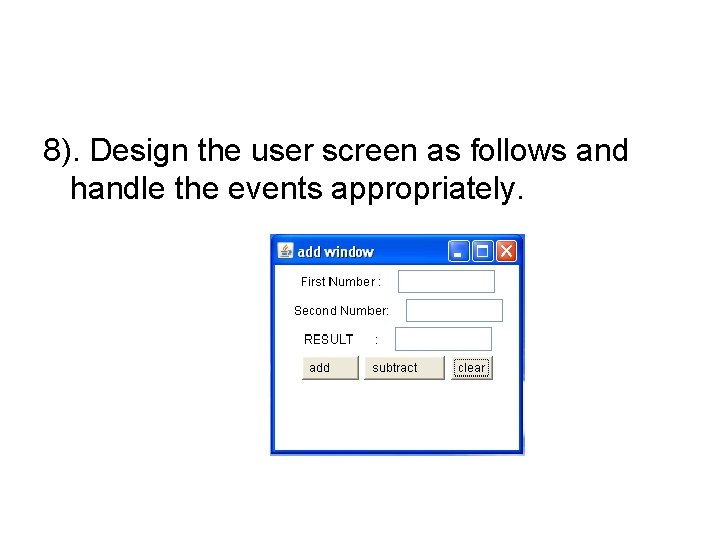 8). Design the user screen as follows and handle the events appropriately.

add window

First Number :

Second Number:

RESULT :

add subtract clear